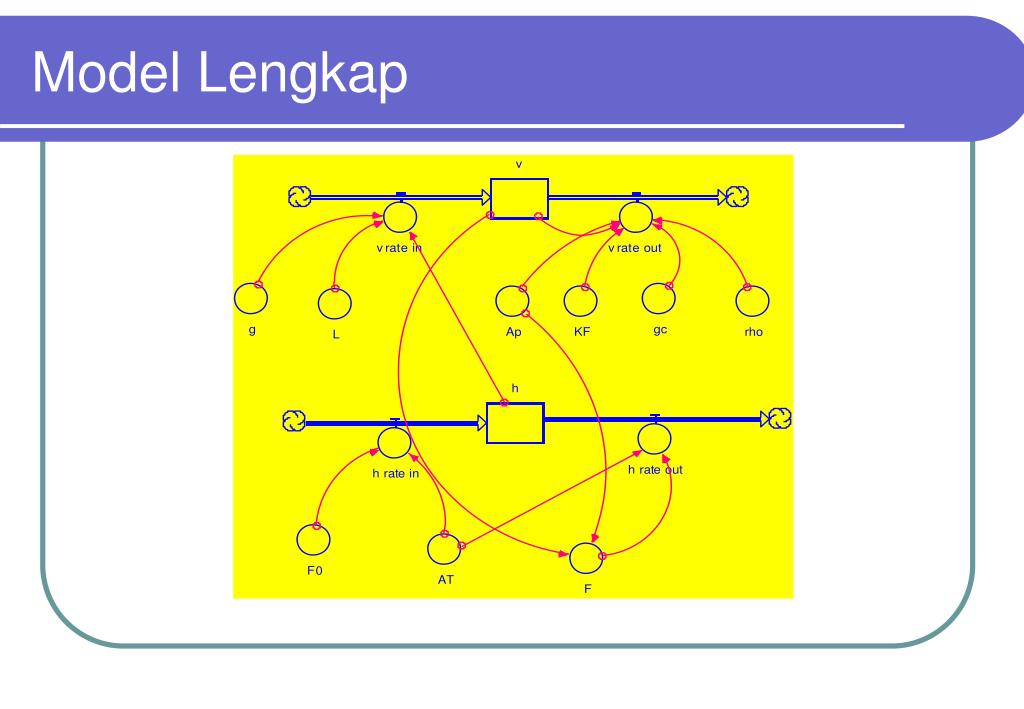 Model Lengkap

v
v rate in
v rate out
g
L
Ap
KF
gc
rho
h
h rate in
h rate out
F0
AT
F